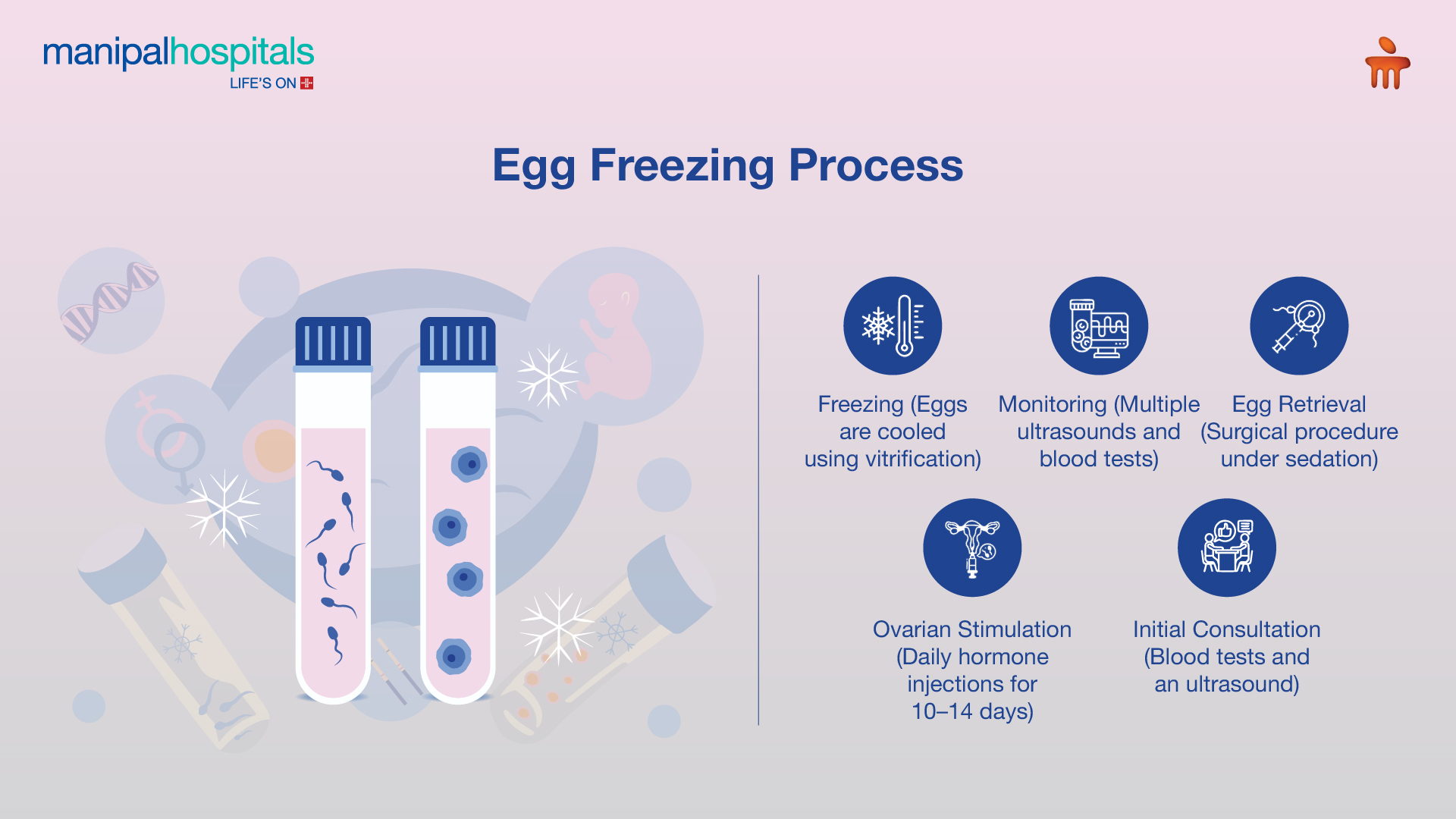 manipalhospitals
LIFE'S ON

Egg Freezing Process

Freezing (Eggs are cooled using vitrification)

Monitoring (Multiple ultrasounds and blood tests)

Egg Retrieval (Surgical procedure under sedation)

Ovarian Stimulation (Daily hormone injections for 10–14 days)

Initial Consultation (Blood tests and an ultrasound)